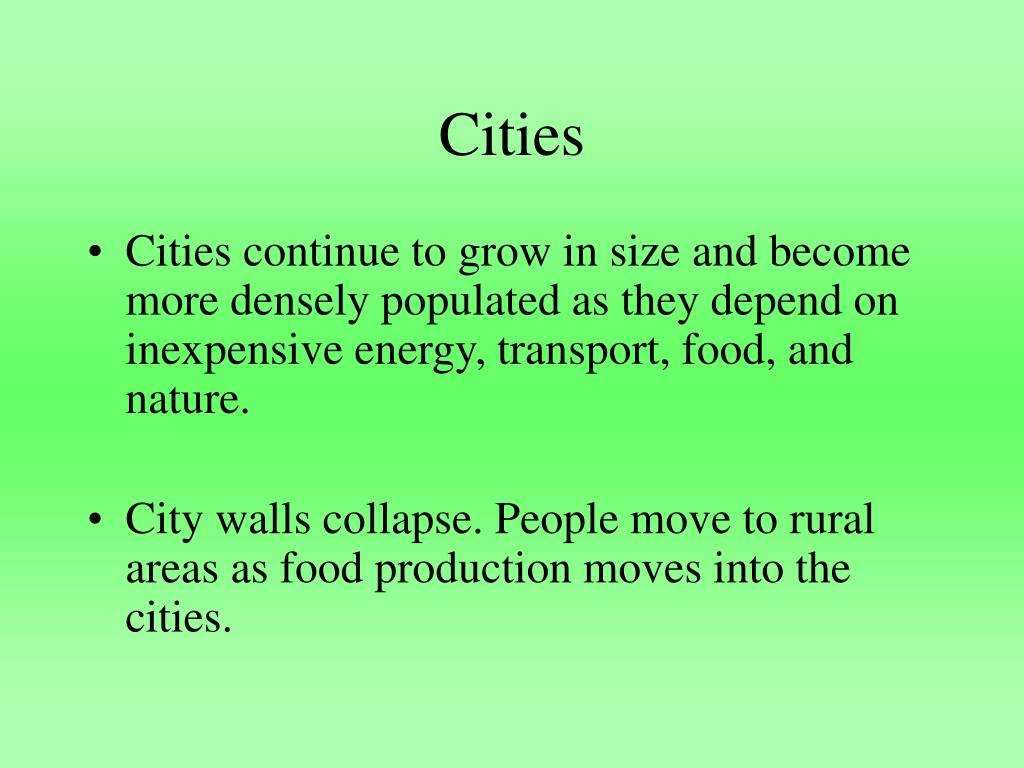 Cities

• Cities continue to grow in size and become more densely populated as they depend on inexpensive energy, transport, food, and nature.

• City walls collapse. People move to rural areas as food production moves into the cities.